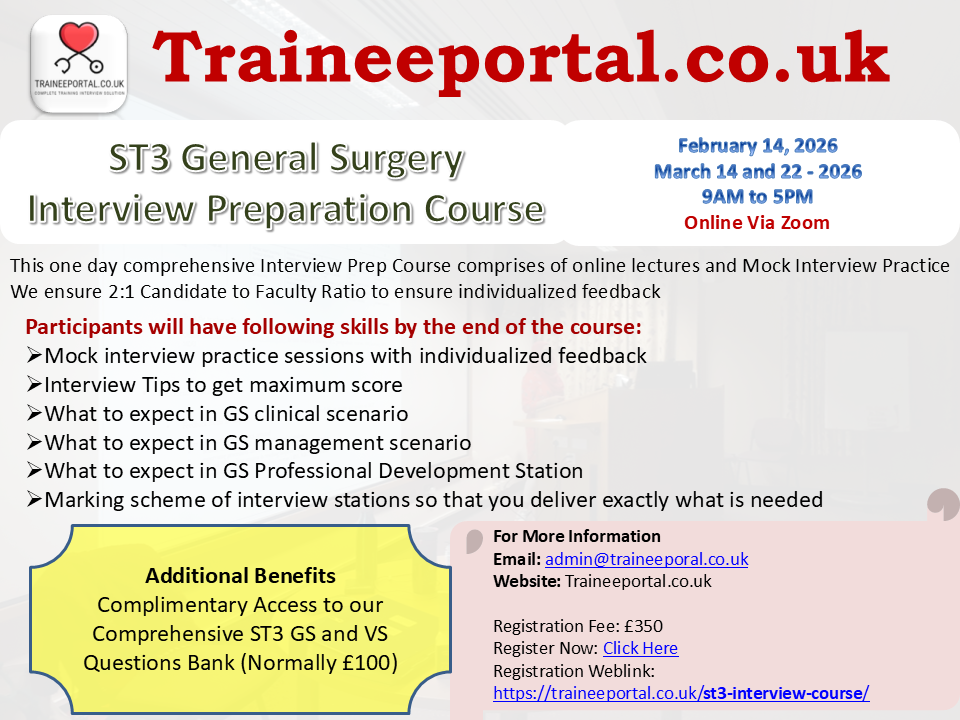 TRAINEEPORTAL.CO.UK
COMPLETE TRAINING INTERVIEW SOLUTION

Traineeportal.co.uk

ST3 General Surgery
Interview Preparation Course

February 14, 2026
March 14 and 22 - 2026
9AM to 5PM
Online Via Zoom

This one day comprehensive Interview Prep Course comprises of online lectures and Mock Interview Practice
We ensure 2:1 Candidate to Faculty Ratio to ensure individualized feedback

Participants will have following skills by the end of the course:
➢Mock interview practice sessions with individualized feedback
➢Interview Tips to get maximum score
➢What to expect in GS clinical scenario
➢What to expect in GS management scenario
➢What to expect in GS Professional Development Station
➢Marking scheme of interview stations so that you deliver exactly what is needed

Additional Benefits
Complimentary Access to our Comprehensive ST3 GS and VS Questions Bank (Normally £100)

For More Information
Email: admin@traineeporal.co.uk
Website: Traineeportal.co.uk

Registration Fee: £350
Register Now: Click Here
Registration Weblink:
https://traineeportal.co.uk/st3-interview-course/